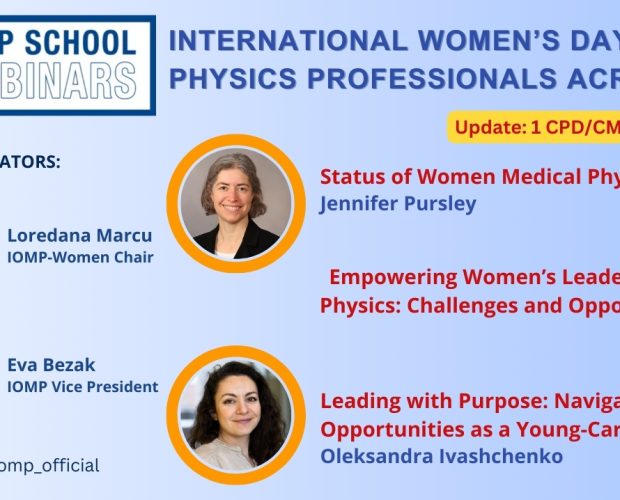 P SCHOOL
BINARS

INTERNATIONAL WOMEN'S DAY
PHYSICS PROFESSIONALS ACR

Update: 1 CPD/CM

ATORS:

Loredana Marcu
IOMP-Women Chair

Eva Bezak
IOMP Vice President

omp_official

Status of Women Medical Phy
Jennifer Pursley

Empowering Women's Leade
Physics: Challenges and Oppo

Leading with Purpose: Naviga
Opportunities as a Young-Car
Oleksandra Ivashchenko